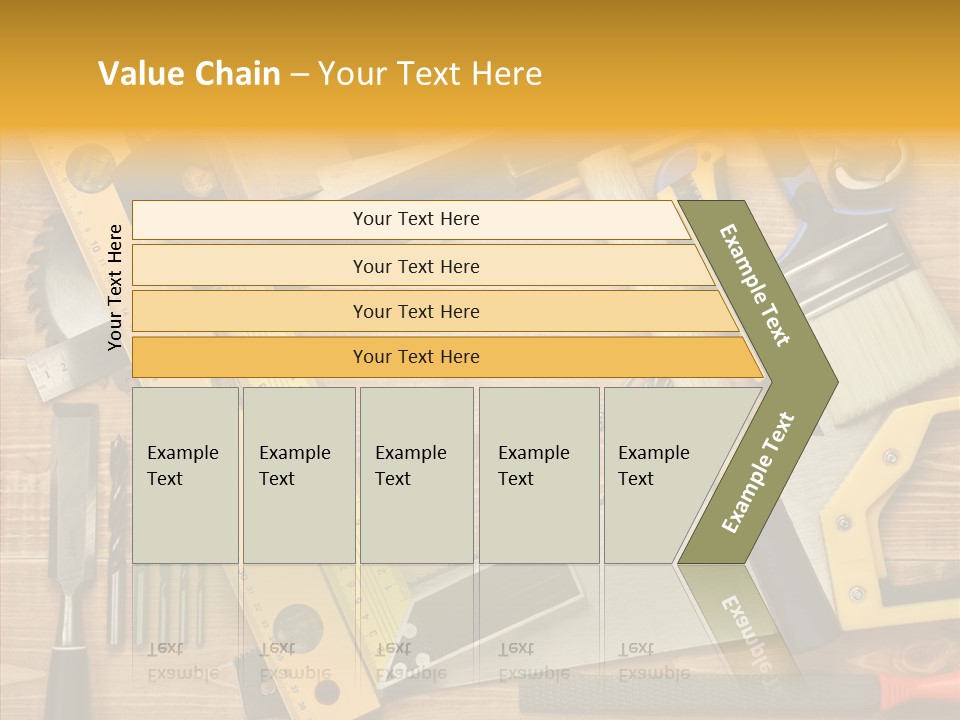 Value Chain – Your Text Here

Your Text Here

Your Text Here

Your Text Here

Your Text Here

Your Text Here

Example Text

Example Text

Example Text

Example Text

Example Text

Example Text

Example Text